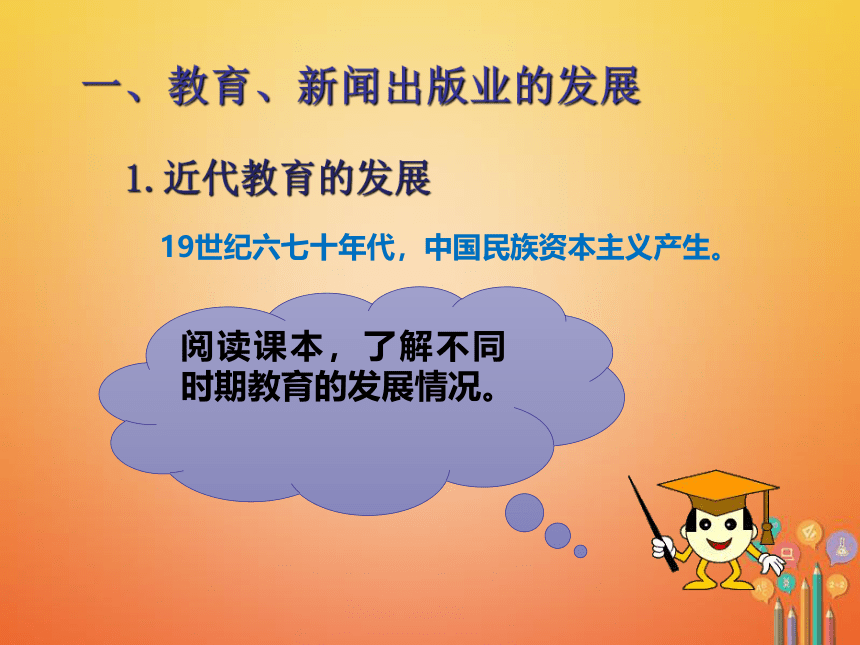 一、教育、新闻出版业的发展

1. 近代教育的发展

19世纪六七十年代，中国民族资本主义产生。

阅读课本，了解不同时期教育的发展情况。